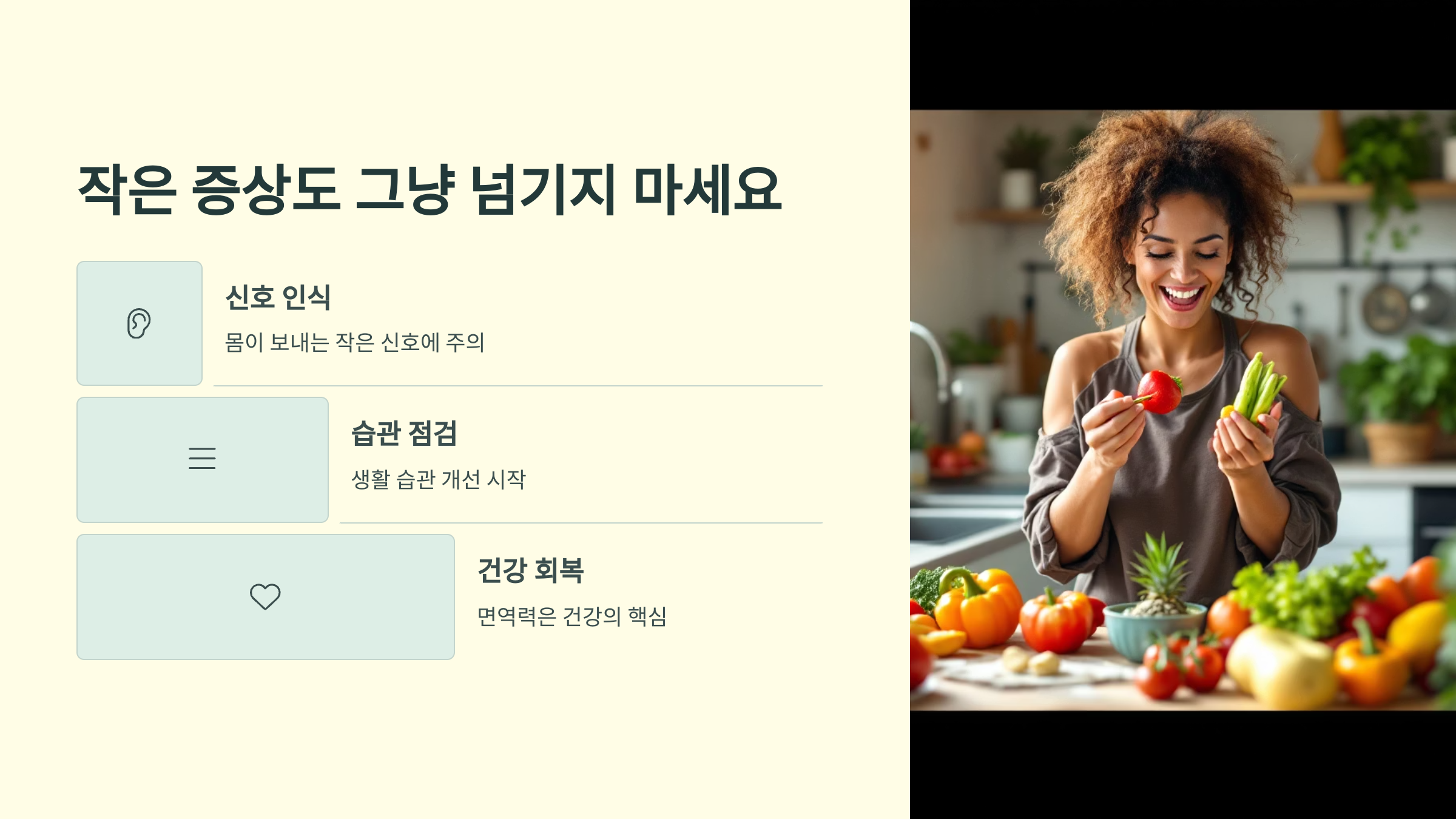 작은 증상도 그냥 넘기지 마세요

신호 인식

몸이 보내는 작은 신호에 주의

습관 점검

생활 습관 개선 시작

건강 회복

면역력은 건강의 핵심